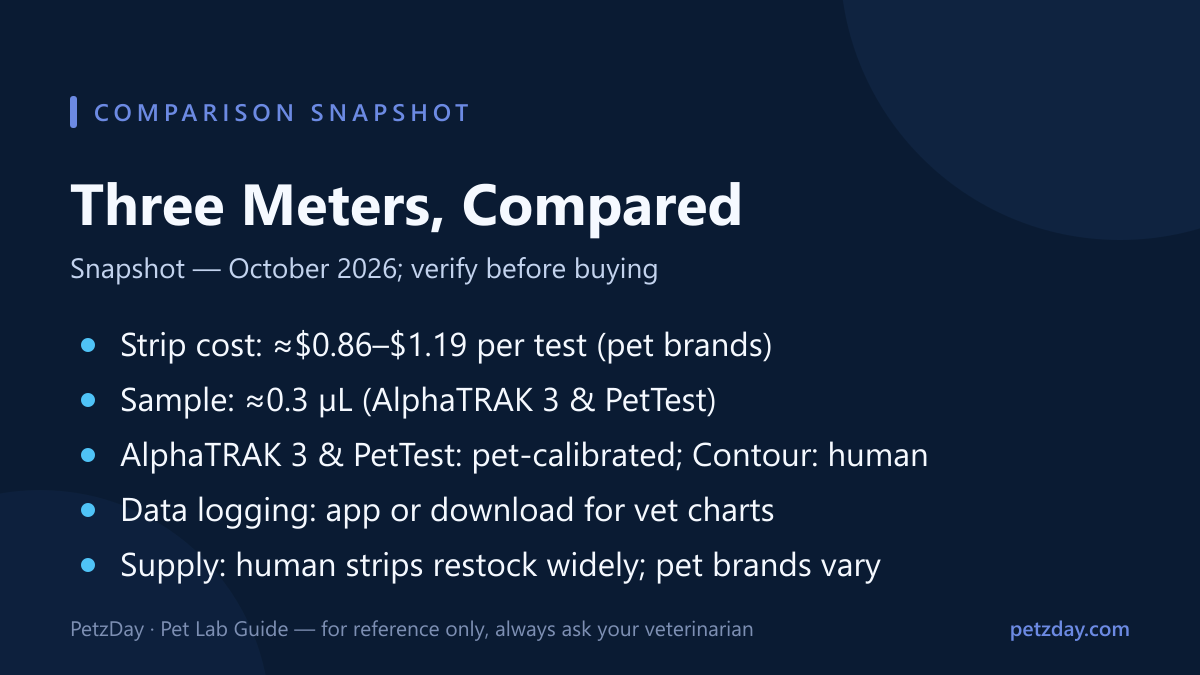 COMPARISON SNAPSHOT

Three Meters, Compared

Snapshot — October 2026; verify before buying

• Strip cost: ≈$0.86–$1.19 per test (pet brands)
• Sample: ≈0.3 µL (AlphaTRAK 3 & PetTest)
• AlphaTRAK 3 & PetTest: pet-calibrated; Contour: human
• Data logging: app or download for vet charts
• Supply: human strips restock widely; pet brands vary

PetzDay · Pet Lab Guide — for reference only, always ask your veterinarian

petzday.com